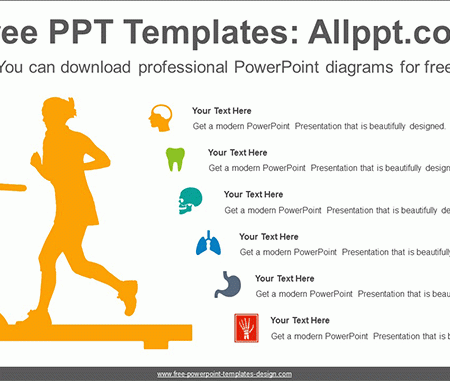 ee PPT Templates: Allppt.co

You can download professional PowerPoint diagrams for free

Your Text Here

Get a modern PowerPoint Presentation that is beautifully designed.

Your Text Here

Get a modern PowerPoint Presentation that is beautifully design

Your Text Here

Get a modern PowerPoint Presentation that is beautifully de

Your Text Here

Get a modern PowerPoint Presentation that is beautifully

Your Text Here

Get a modern PowerPoint Presentation that is beau

Your Text Here

Get a modern PowerPoint Presentation that is b

www.free-powerpoint-templates-design.com